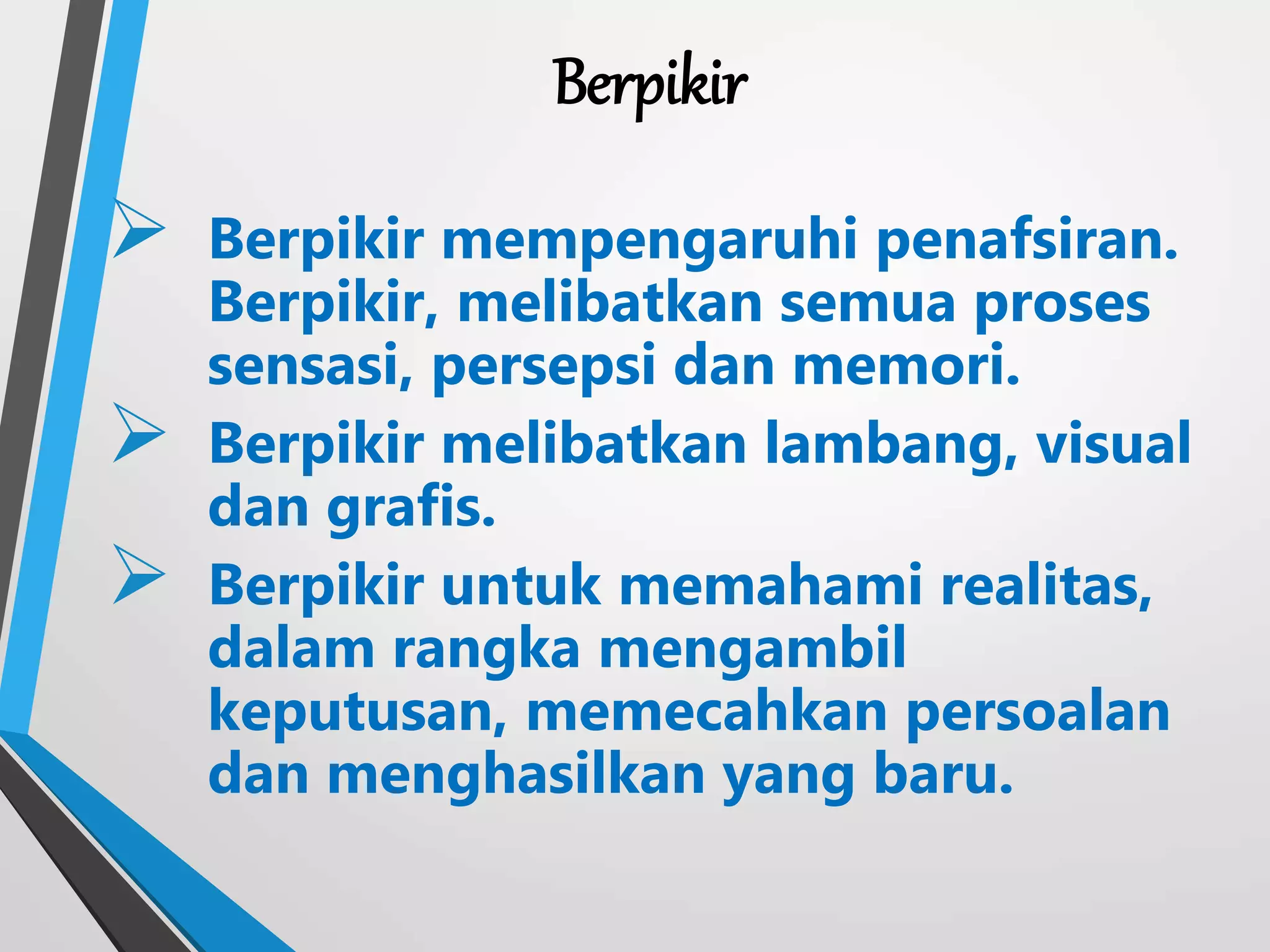 Berpikir

➢ Berpikir mempengaruhi penafsiran. Berpikir, melibatkan semua proses sensasi, persepsi dan memori.

➢ Berpikir melibatkan lambang, visual dan grafis.

➢ Berpikir untuk memahami realitas, dalam rangka mengambil keputusan, memecahkan persoalan dan menghasilkan yang baru.